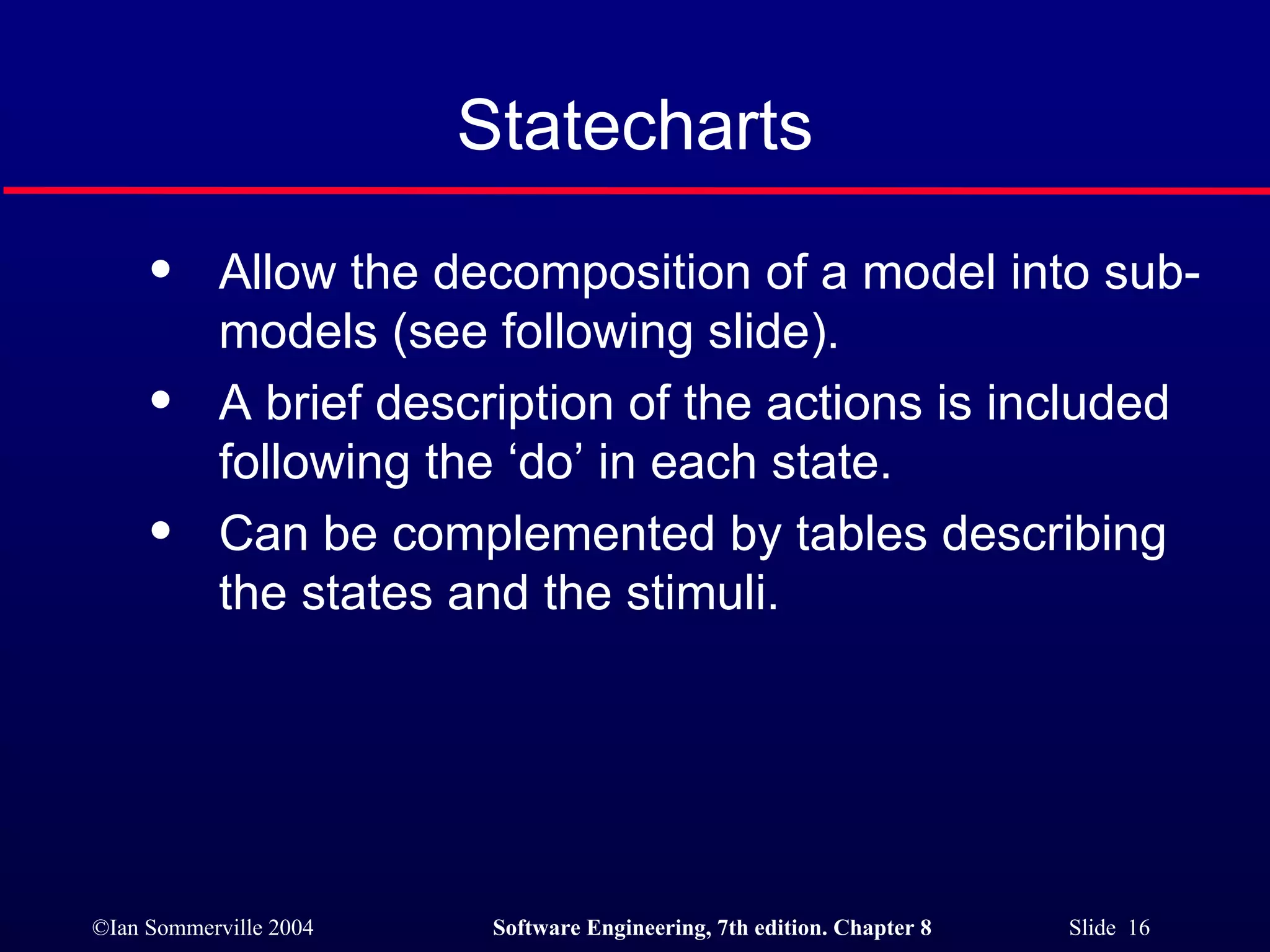 Statecharts

• Allow the decomposition of a model into sub-models (see following slide).

• A brief description of the actions is included following the ‘do’ in each state.

• Can be complemented by tables describing the states and the stimuli.

©Ian Sommerville 2004 Software Engineering, 7th edition. Chapter 8 Slide 16